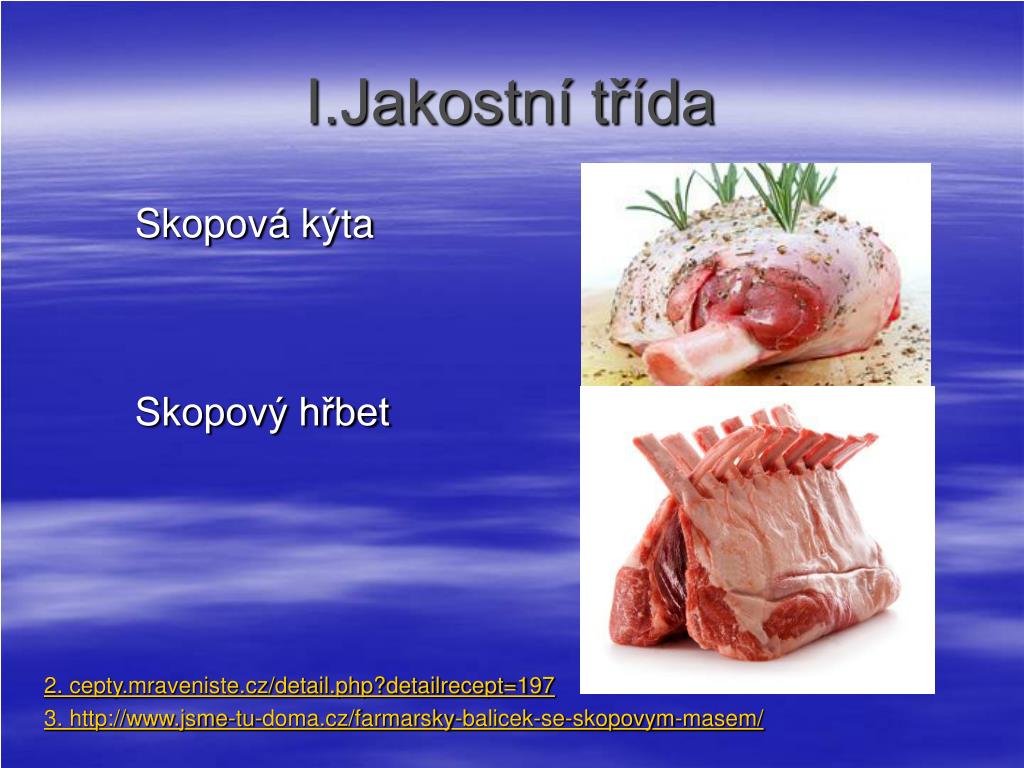 I.Jakostní třída

Skopová kýta

Skopový hřbet

2. cepty.mraveniste.cz/detail.php?detailrecept=197

3. http://www.jsme-tu-doma.cz/farmarsky-balicek-se-skopovym-masem/